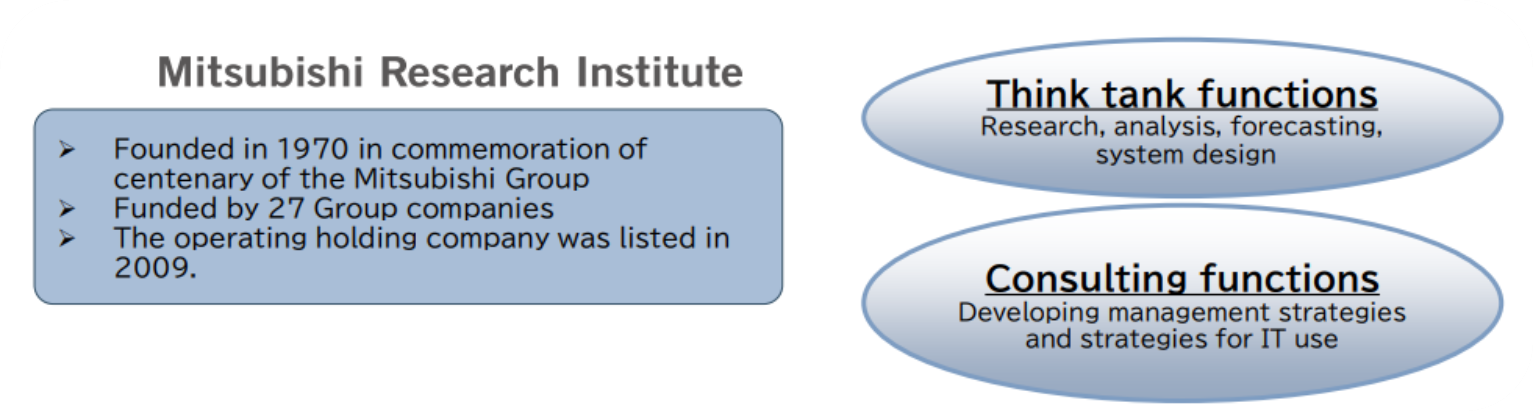 Mitsubishi Research Institute

➢ Founded in 1970 in commemoration of centenary of the Mitsubishi Group
➢ Funded by 27 Group companies
➢ The operating holding company was listed in 2009.

Think tank functions
Research, analysis, forecasting, system design

Consulting functions
Developing management strategies and strategies for IT use